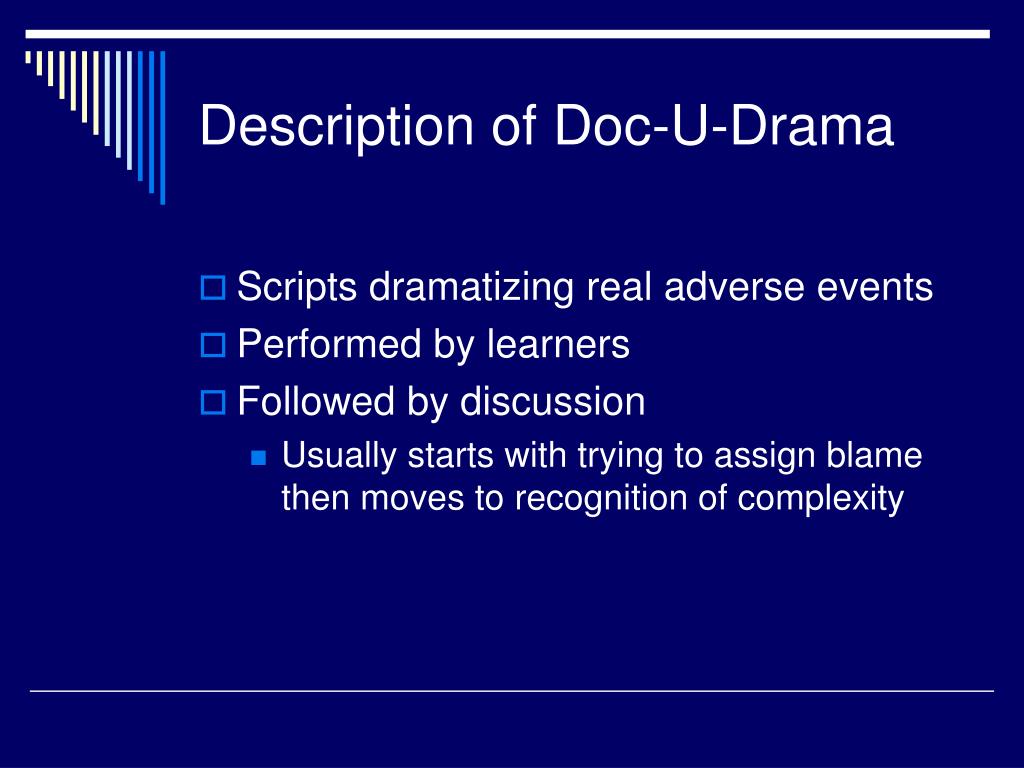 Description of Doc-U-Drama

Scripts dramatizing real adverse events
Performed by learners
Followed by discussion
Usually starts with trying to assign blame then moves to recognition of complexity